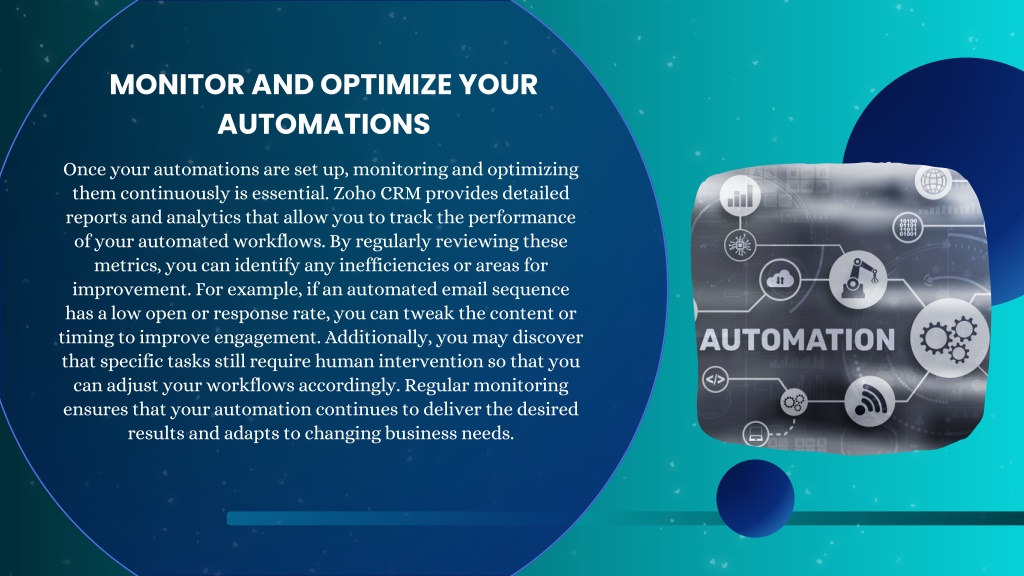 MONITOR AND OPTIMIZE YOUR AUTOMATIONS

Once your automations are set up, monitoring and optimizing them continuously is essential. Zoho CRM provides detailed reports and analytics that allow you to track the performance of your automated workflows. By regularly reviewing these metrics, you can identify any inefficiencies or areas for improvement. For example, if an automated email sequence has a low open or response rate, you can tweak the content or timing to improve engagement. Additionally, you may discover that specific tasks still require human intervention so that you can adjust your workflows accordingly. Regular monitoring ensures that your automation continues to deliver the desired results and adapts to changing business needs.

AUTOMATION